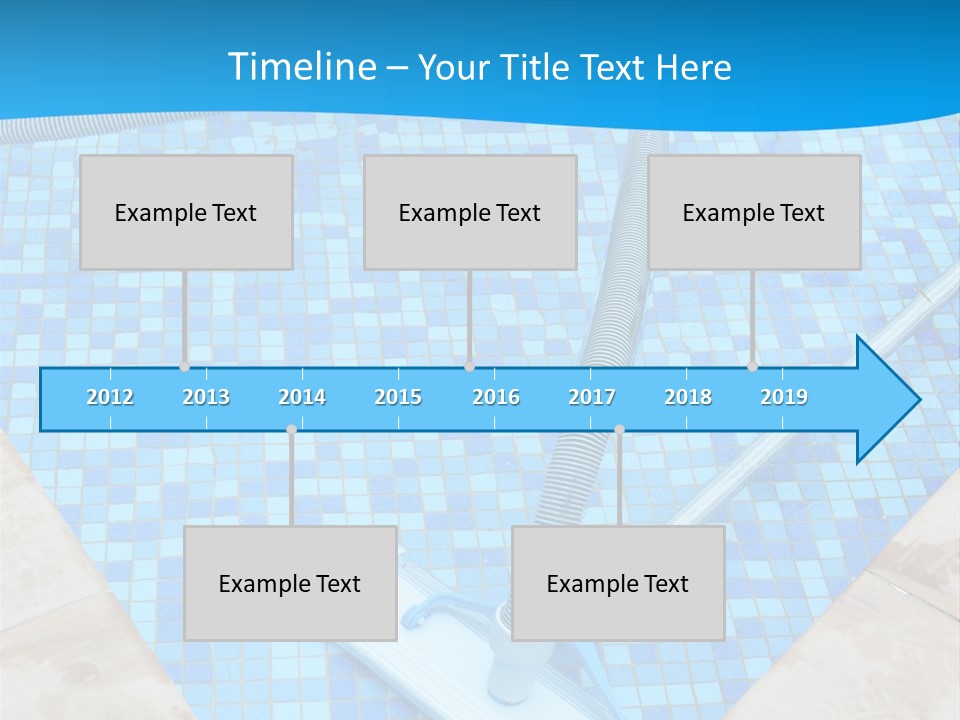 Timeline – Your Title Text Here

Example Text

Example Text

Example Text

2012 2013 2014 2015 2016 2017 2018 2019

Example Text

Example Text